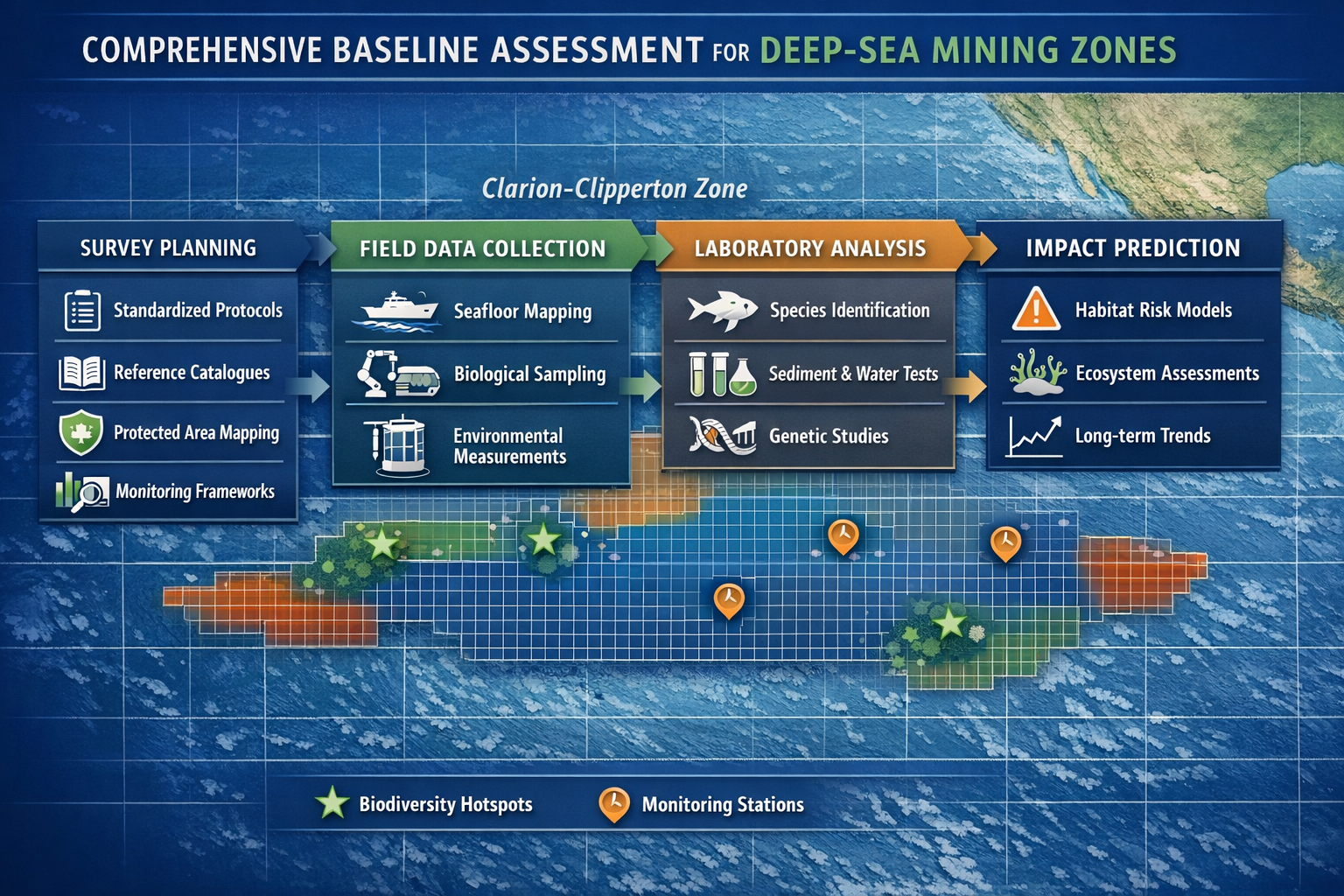 COMPREHENSIVE BASELINE ASSESSMENT FOR DEEP-SEA MINING ZONES

Clarion-Clipperton Zone

SURVEY PLANNING

Standardized Protocols

Reference Catalogues

Protected Area Mapping

Monitoring Frameworks

FIELD DATA COLLECTION

Seafloor Mapping

Biological Sampling

Environmental Measurements

LABORATORY ANALYSIS

Species Identification

Sediment & Water Tests

Genetic Studies

IMPACT PREDICTION

Habitat Risk Models

Ecosystem Assessments

Long-term Trends

Biodiversity Hotspots

Monitoring Stations